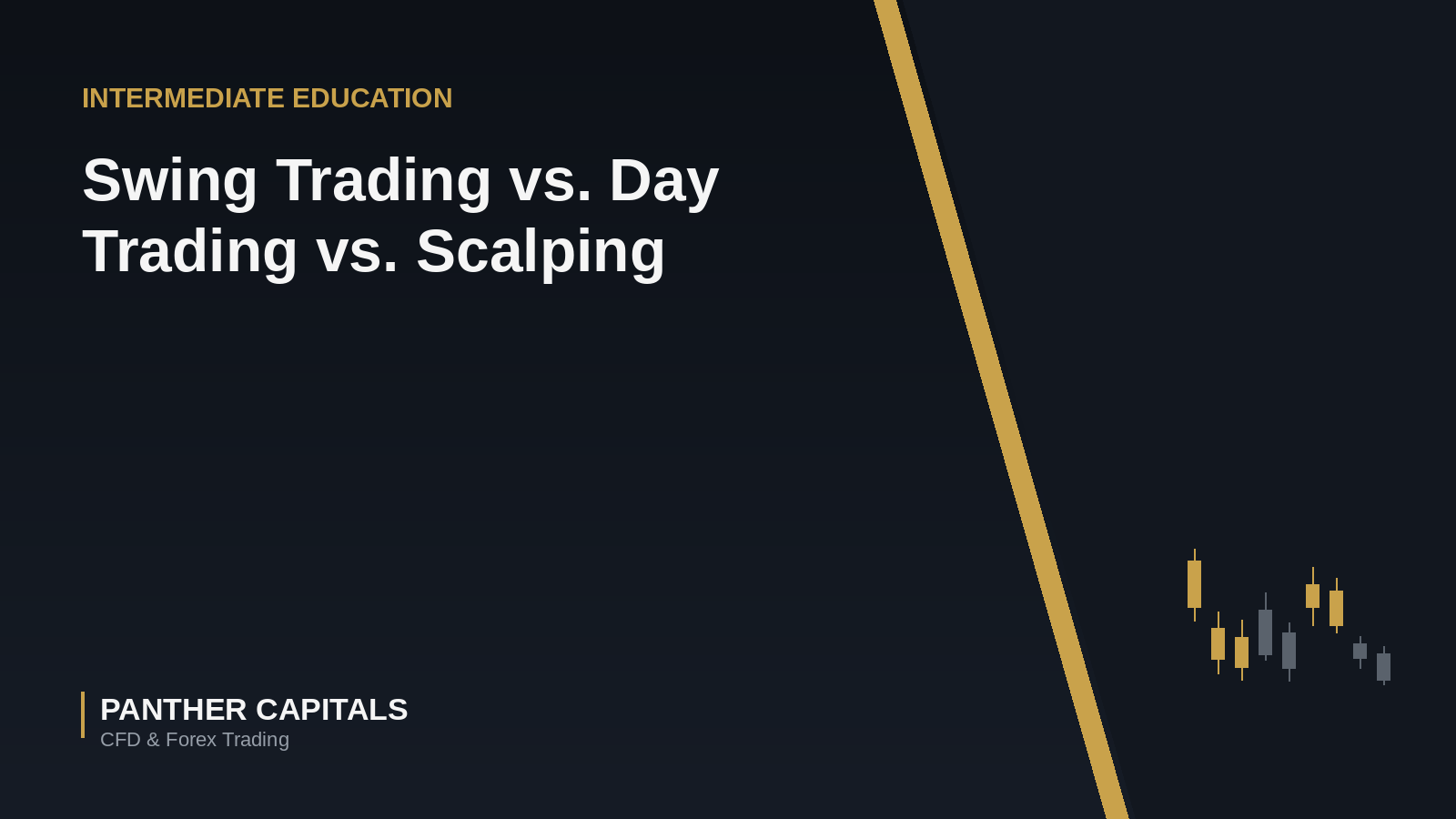 INTERMEDIATE EDUCATION

Swing Trading vs. Day Trading vs. Scalping

PANTHER CAPITALS
CFD & Forex Trading